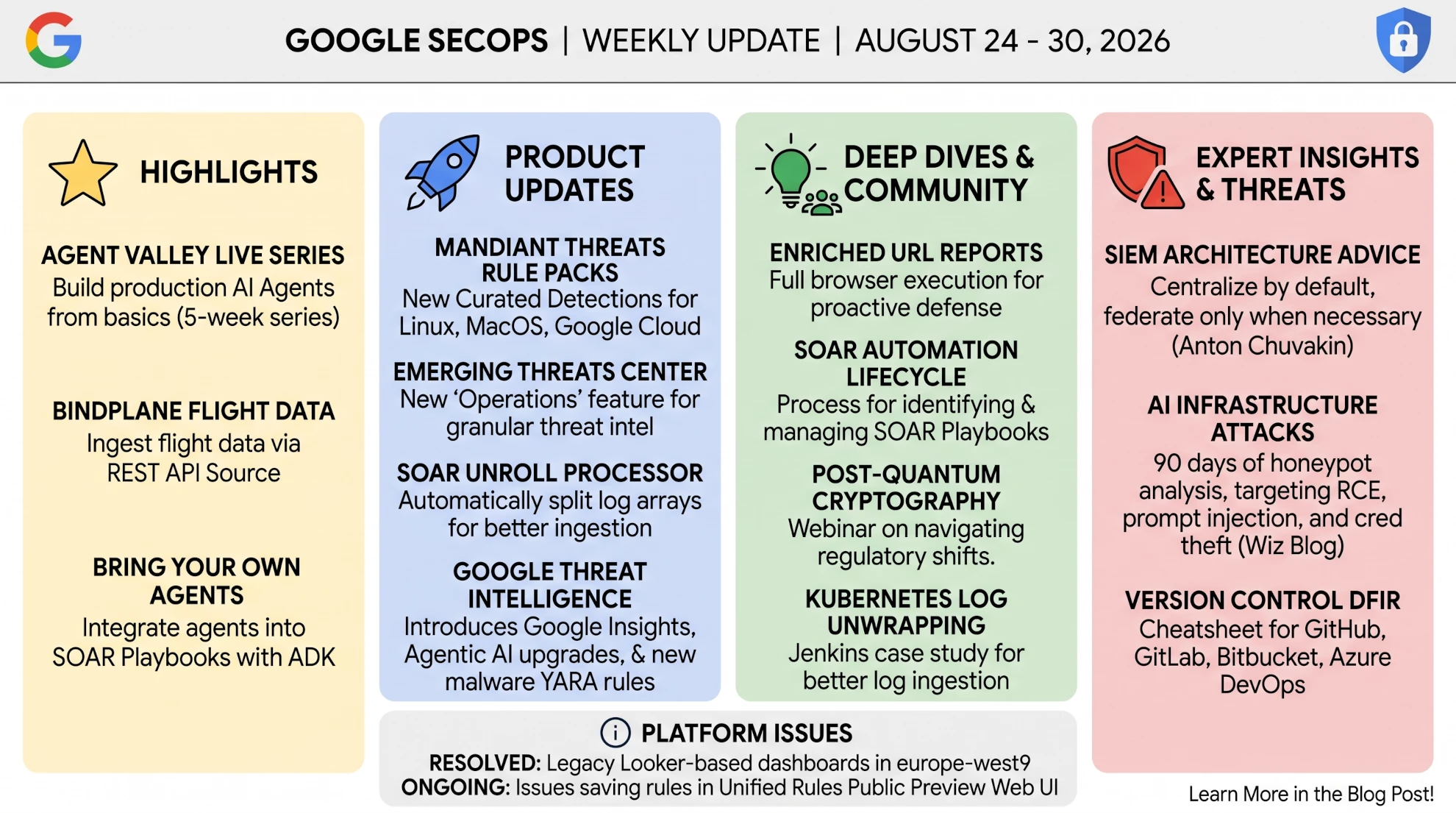 GOOGLE SECOPS | WEEKLY UPDATE | AUGUST 24 - 30, 2026

HIGHLIGHTS

AGENT VALLEY LIVE SERIES
Build production AI Agents from basics (5-week series)

BINDPLANE FLIGHT DATA
Ingest flight data via REST API Source

BRING YOUR OWN AGENTS
Integrate agents into SOAR Playbooks with ADK

PRODUCT UPDATES

MANDIANT THREATS RULE PACKS
New Curated Detections for Linux, MacOS, Google Cloud

EMERGING THREATS CENTER
New 'Operations' feature for granular threat intel

SOAR UNROLL PROCESSOR
Automatically split log arrays for better ingestion

GOOGLE THREAT INTELLIGENCE
Introduces Google Insights, Agentic AI upgrades, & new malware YARA rules

DEEP DIVES & COMMUNITY

ENRICHED URL REPORTS
Full browser execution for proactive defense

SOAR AUTOMATION LIFECYCLE
Process for identifying & managing SOAR Playbooks

POST-QUANTUM CRYPTOGRAPHY
Webinar on navigating regulatory shifts.

KUBERNETES LOG UNWRAPPING
Jenkins case study for better log ingestion

EXPERT INSIGHTS & THREATS

SIEM ARCHITECTURE ADVICE
Centralize by default, federate only when necessary (Anton Chuvakin)

AI INFRASTRUCTURE ATTACKS
90 days of honeypot analysis, targeting RCE, prompt injection, and cred theft (Wiz Blog)

VERSION CONTROL DFIR
Cheatsheet for GitHub, GitLab, Bitbucket, Azure DevOps

PLATFORM ISSUES
RESOLVED: Legacy Looker-based dashboards in europe-west9
ONGOING: Issues saving rules in Unified Rules Public Preview Web UI

Learn More in the Blog Post!